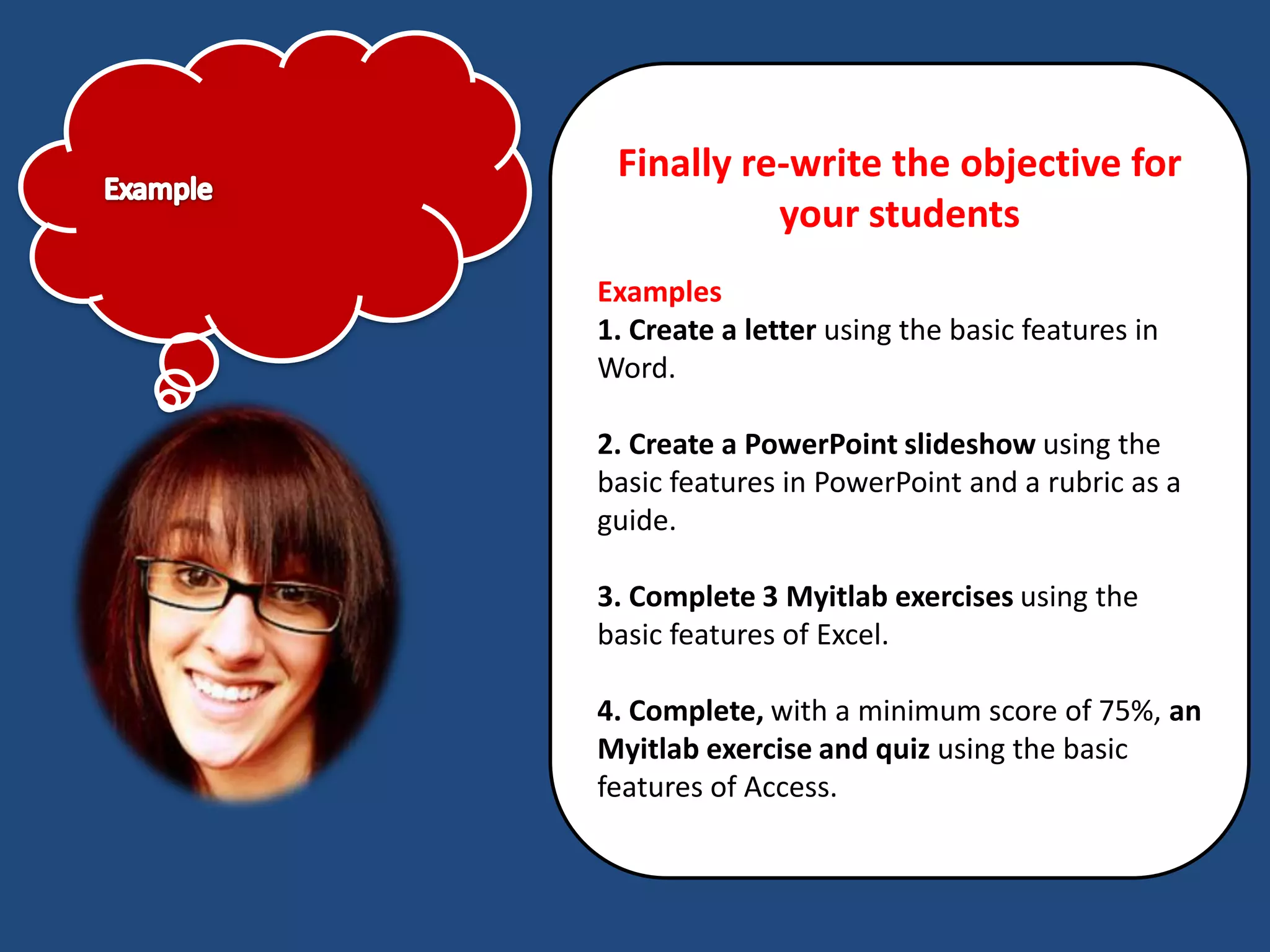 Example

Finally re-write the objective for your students

Examples
1. Create a letter using the basic features in Word.

2. Create a PowerPoint slideshow using the basic features in PowerPoint and a rubric as a guide.

3. Complete 3 Myitlab exercises using the basic features of Excel.

4. Complete, with a minimum score of 75%, an Myitlab exercise and quiz using the basic features of Access.